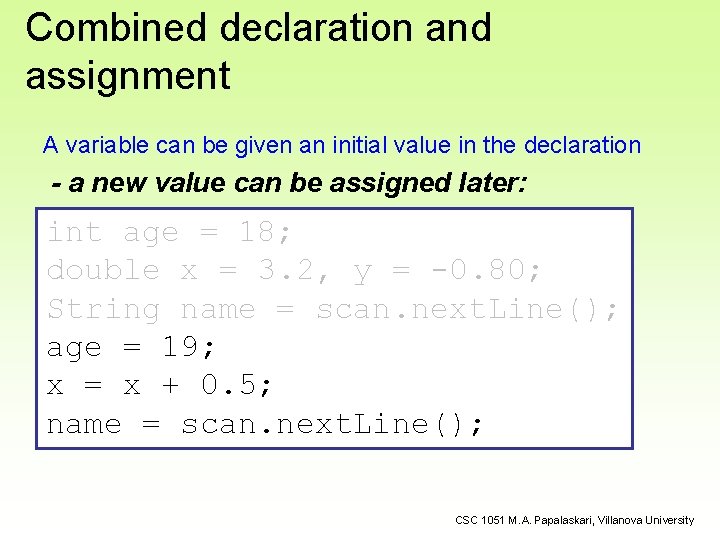 Combined declaration and assignment

A variable can be given an initial value in the declaration

- a new value can be assigned later:

int age = 18;
double x = 3.2, y = -0.80;
String name = scan.nextLine();
age = 19;
x = x + 0.5;
name = scan.nextLine();

CSC 1051 M.A. Papalaskari, Villanova University